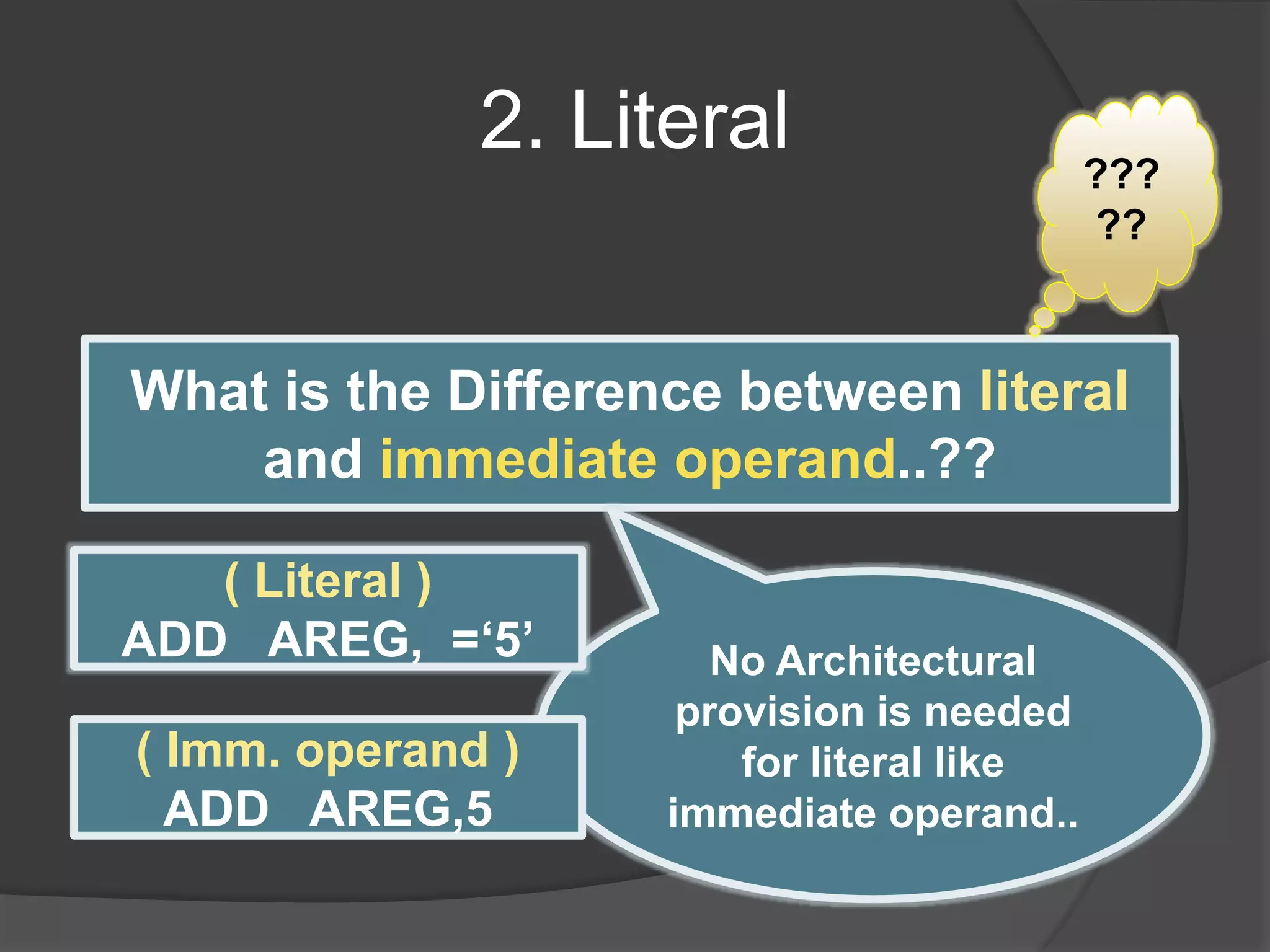 2. Literal

???
??

What is the Difference between literal and immediate operand..??

( Literal )
ADD AREG, =‘5’

( Imm. operand )
ADD AREG,5

No Architectural provision is needed for literal like immediate operand..